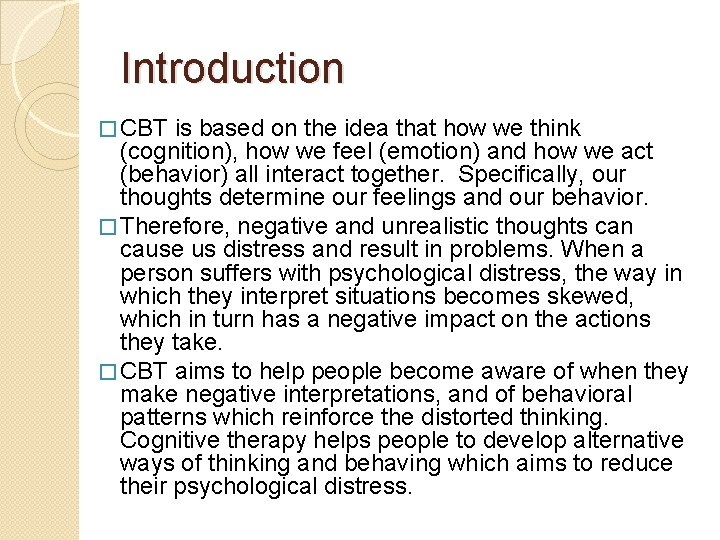 Introduction

□ CBT is based on the idea that how we think (cognition), how we feel (emotion) and how we act (behavior) all interact together. Specifically, our thoughts determine our feelings and our behavior.

□ Therefore, negative and unrealistic thoughts can cause us distress and result in problems. When a person suffers with psychological distress, the way in which they interpret situations becomes skewed, which in turn has a negative impact on the actions they take.

□ CBT aims to help people become aware of when they make negative interpretations, and of behavioral patterns which reinforce the distorted thinking. Cognitive therapy helps people to develop alternative ways of thinking and behaving which aims to reduce their psychological distress.